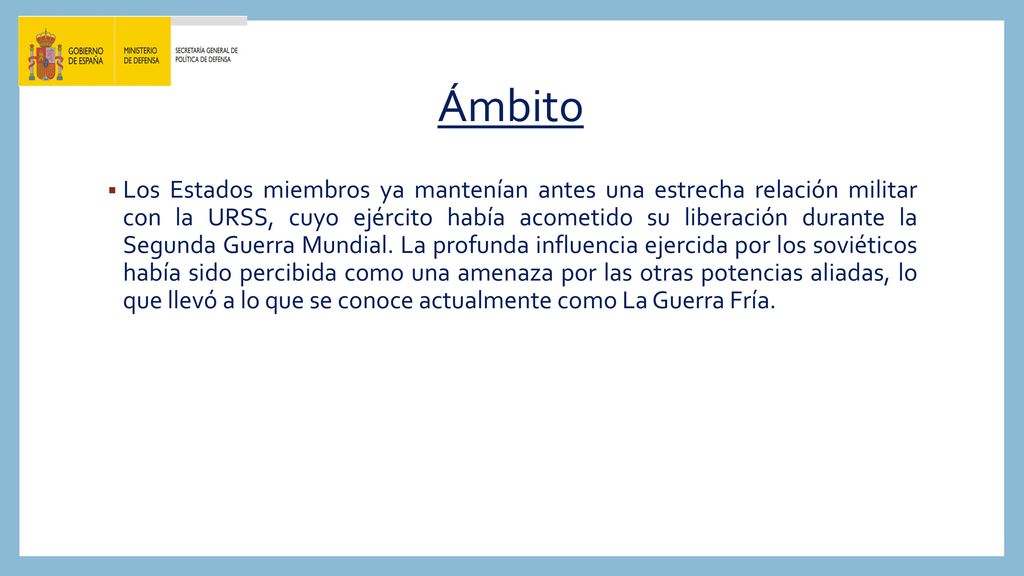 GOBIERNO DE ESPAÑA
MINISTERIO DE DEFENSA
SECRETARÍA GENERAL DE POLÍTICA DE DEFENSA

Ámbito

▪ Los Estados miembros ya mantenían antes una estrecha relación militar con la URSS, cuyo ejército había acometido su liberación durante la Segunda Guerra Mundial. La profunda influencia ejercida por los soviéticos había sido percibida como una amenaza por las otras potencias aliadas, lo que llevó a lo que se conoce actualmente como La Guerra Fría.